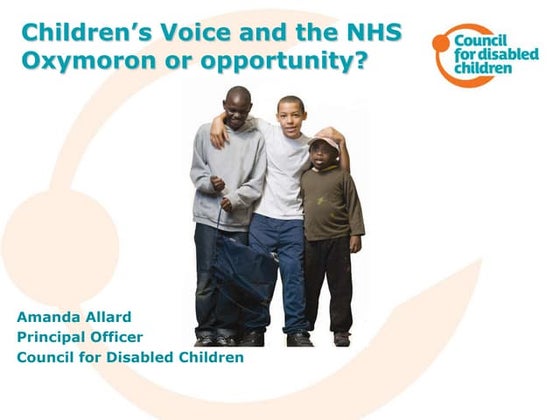 Children's Voice and the NHS
Oxymoron or opportunity?

Council for disabled children

Amanda Allard
Principal Officer
Council for Disabled Children